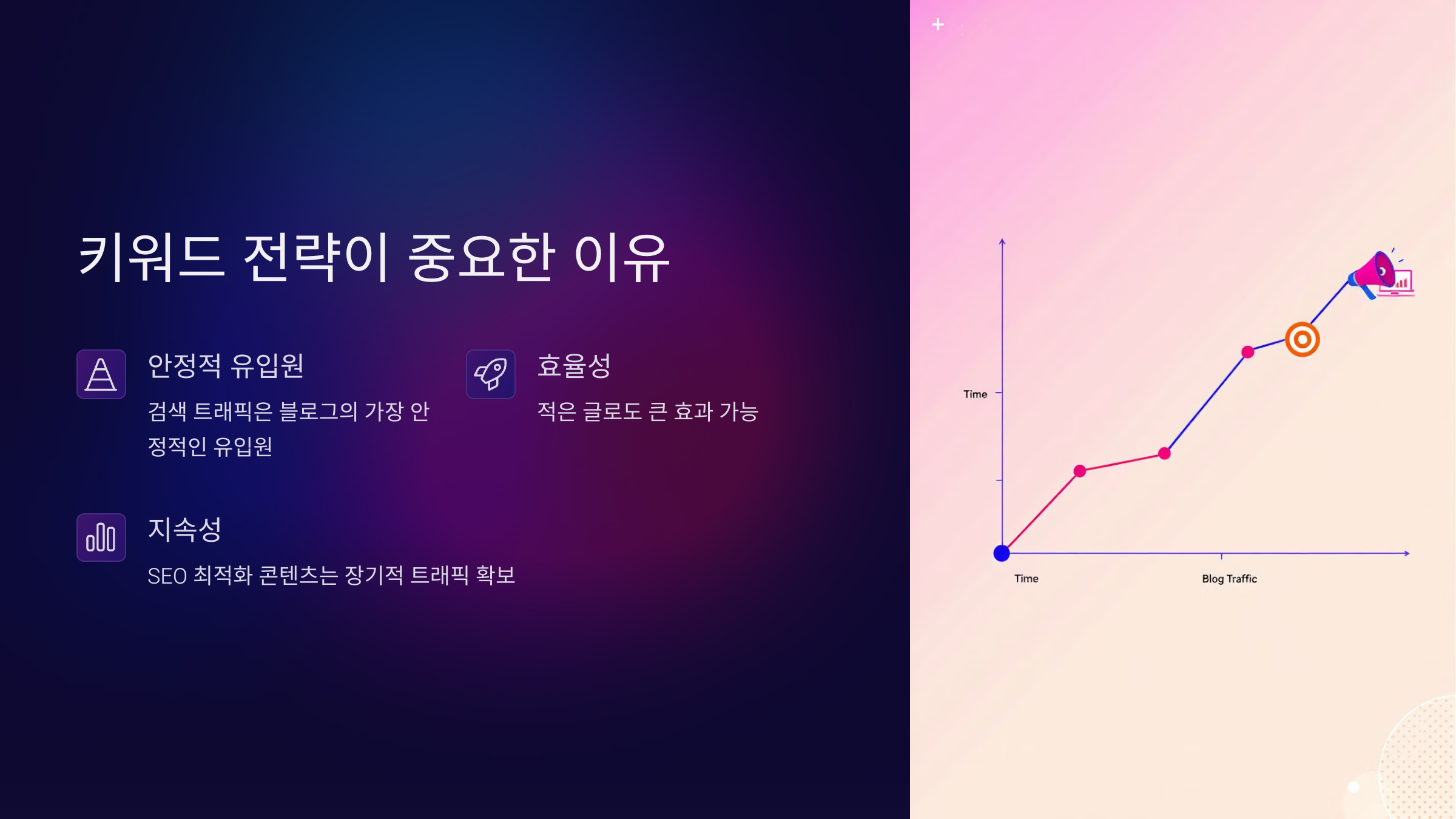 키워드 전략이 중요한 이유

안정적 유입원

검색 트래픽은 블로그의 가장 안정적인 유입원

효율성

적은 글로도 큰 효과 가능

지속성

SEO 최적화 콘텐츠는 장기적 트래픽 확보

Time

Time

Blog Traffic